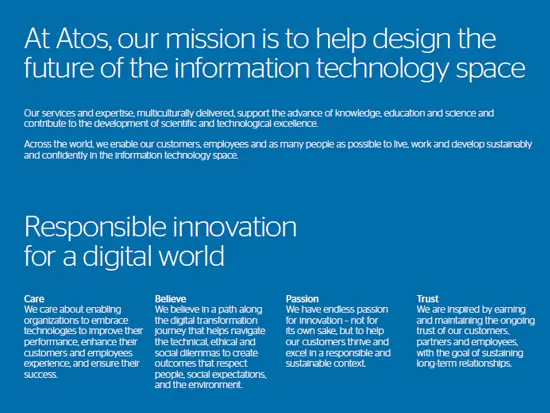 At Atos, our mission is to help design the future of the information technology space

Our services and expertise, multiculturally delivered, support the advance of knowledge, education and science and contribute to the development of scientific and technological excellence.

Across the world, we enable our customers, employees and as many people as possible to live, work and develop sustainably and confidently in the information technology space.

Responsible innovation for a digital world

Care
We care about enabling organizations to embrace technologies to improve their performance, enhance their customers and employees experience, and ensure their success.

Believe
We believe in a path along the digital transformation journey that helps navigate the technical, ethical and social dilemmas to create outcomes that respect people, social expectations, and the environment.

Passion
We have endless passion for innovation – not for its own sake, but to help our customers thrive and excel in a responsible and sustainable context.

Trust
We are inspired by earning and maintaining the ongoing trust of our customers, partners and employees, with the goal of sustaining long-term relationships.